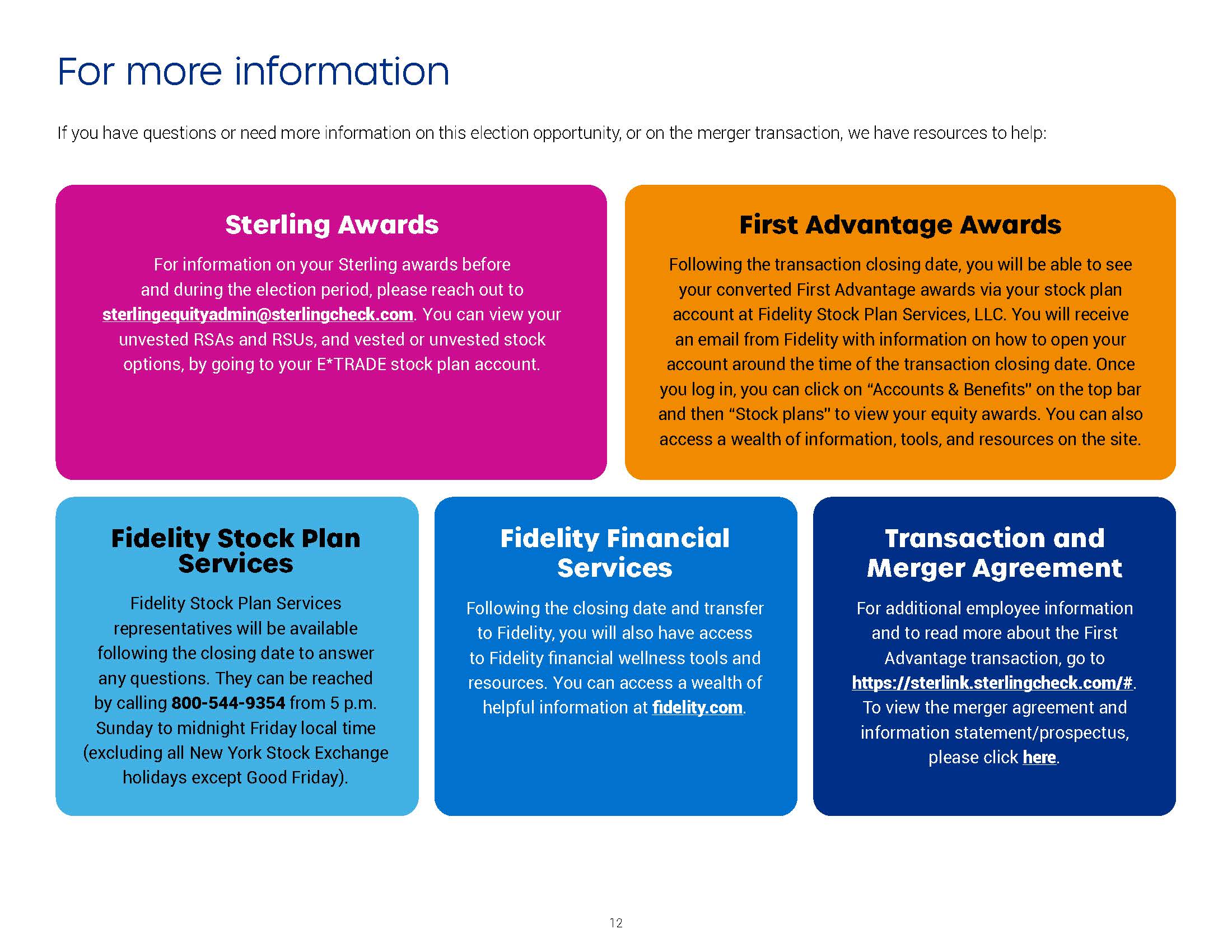 For more information

If you have questions or need more information on this election opportunity, or on the merger transaction, we have resources to help:

Sterling Awards

For information on your Sterling awards before and during the election period, please reach out to sterlingequityadmin@sterlingcheck.com. You can view your unvested RSAs and RSUs, and vested or unvested stock options, by going to your E*TRADE stock plan account.

First Advantage Awards

Following the transaction closing date, you will be able to see your converted First Advantage awards via your stock plan account at Fidelity Stock Plan Services, LLC. You will receive an email from Fidelity with information on how to open your account around the time of the transaction closing date. Once you log in, you can click on “Accounts & Benefits” on the top bar and then “Stock plans” to view your equity awards. You can also access a wealth of information, tools, and resources on the site.

Fidelity Stock Plan Services

Fidelity Stock Plan Services representatives will be available following the closing date to answer any questions. They can be reached by calling 800-544-9354 from 5 p.m. Sunday to midnight Friday local time (excluding all New York Stock Exchange holidays except Good Friday).

Fidelity Financial Services

Following the closing date and transfer to Fidelity, you will also have access to Fidelity financial wellness tools and resources. You can access a wealth of helpful information at fidelity.com.

Transaction and Merger Agreement

For additional employee information and to read more about the First Advantage transaction, go to https://sterlink.sterlingcheck.com/#. To view the merger agreement and information statement/prospectus, please click here.

12